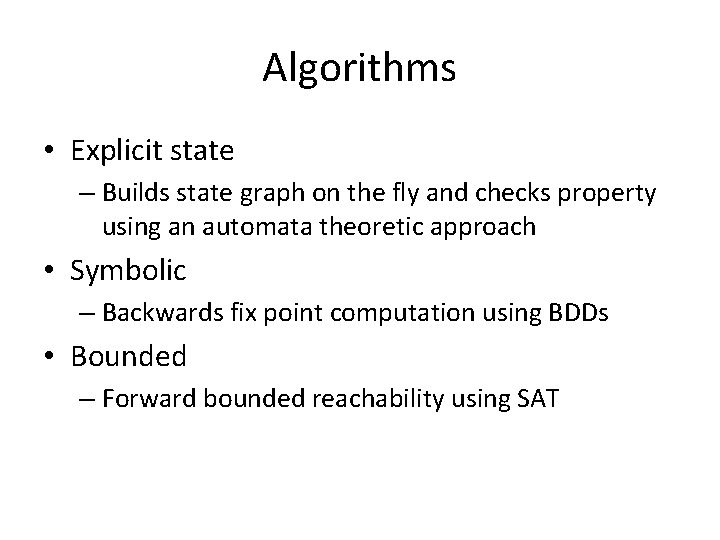 Algorithms

• Explicit state
– Builds state graph on the fly and checks property using an automata theoretic approach
• Symbolic
– Backwards fix point computation using BDDs
• Bounded
– Forward bounded reachability using SAT